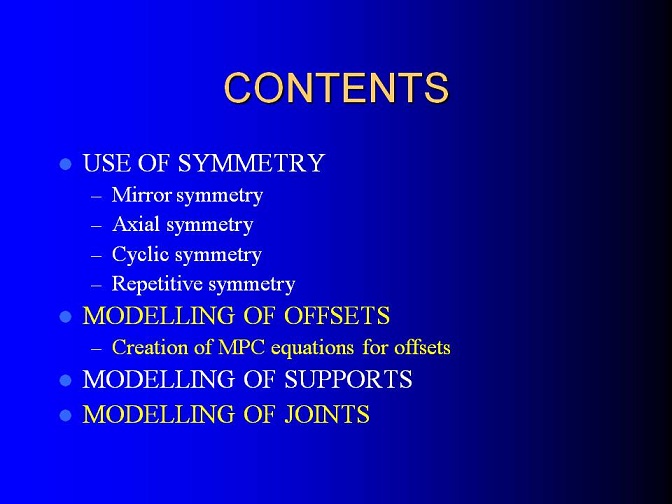 CONTENTS

- USE OF SYMMETRY
  – Mirror symmetry
  – Axial symmetry
  – Cyclic symmetry
  – Repetitive symmetry
- MODELLING OF OFFSETS
  – Creation of MPC equations for offsets
- MODELLING OF SUPPORTS
- MODELLING OF JOINTS